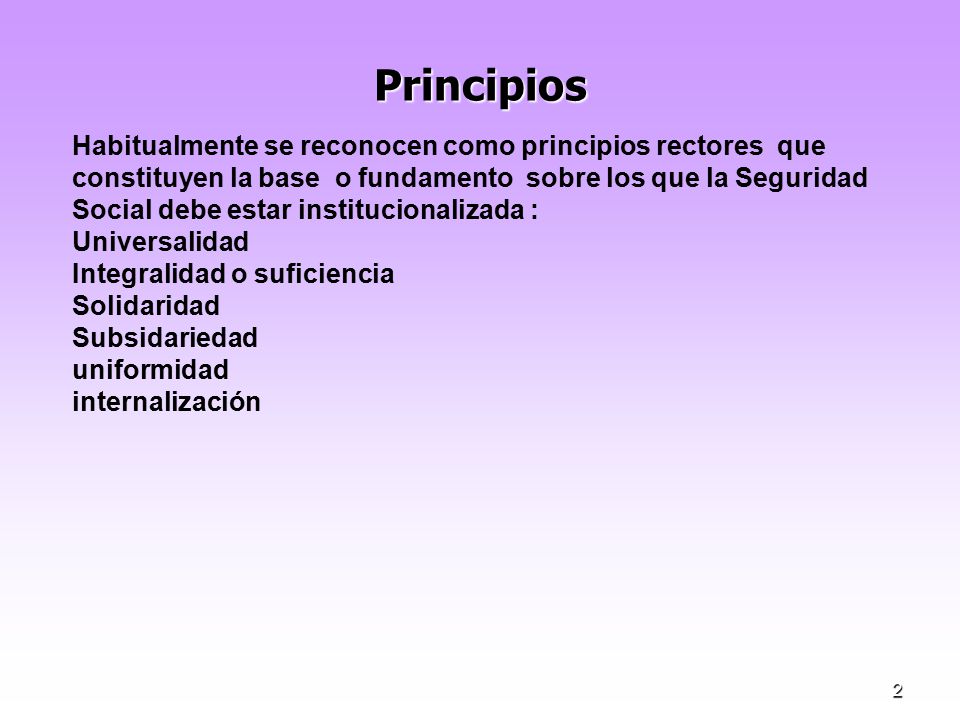 Principios

Habitualmente se reconocen como principios rectores que constituyen la base o fundamento sobre los que la Seguridad Social debe estar institucionalizada :
Universalidad
Integralidad o suficiencia
Solidaridad
Subsidariedad
uniformidad
internalización

2